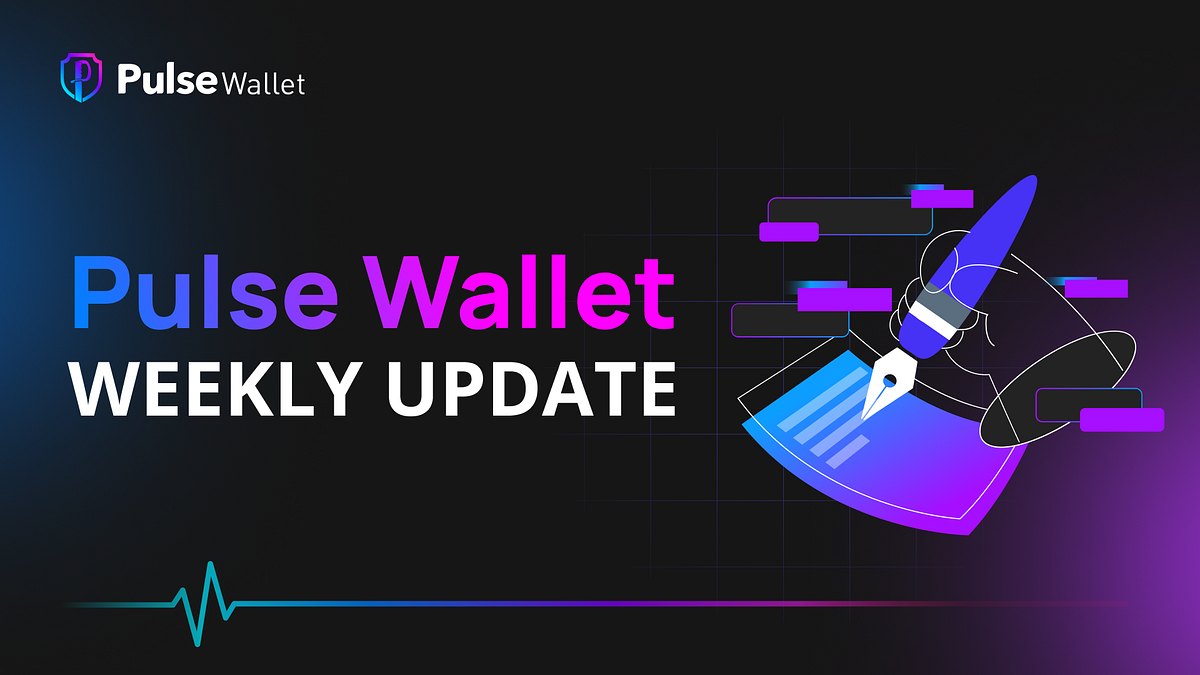 Pulse Wallet

Pulse Wallet
WEEKLY UPDATE